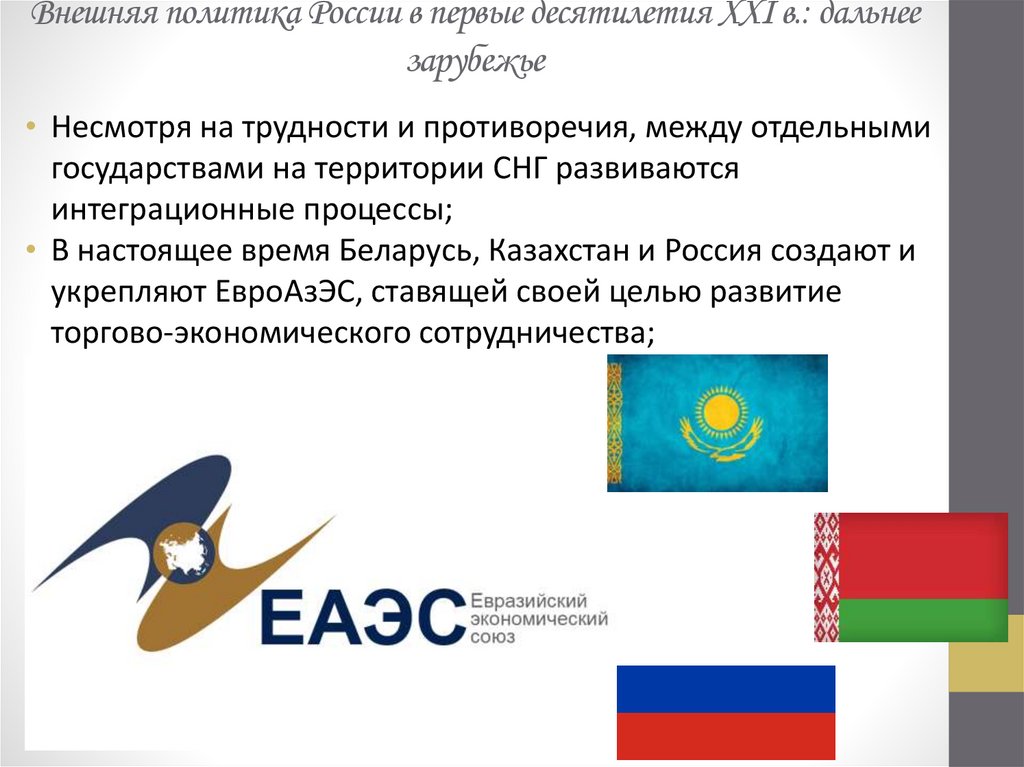 Внешняя политика России в первые десятилетия XXI в.: дальнее зарубежье

• Несмотря на трудности и противоречия, между отдельными государствами на территории СНГ развиваются интеграционные процессы;
• В настоящее время Беларусь, Казахстан и Россия создают и укрепляют ЕвроАзЭС, ставящей своей целью развитие торгово-экономического сотрудничества;

ЕАЭС Евразийский экономический союз